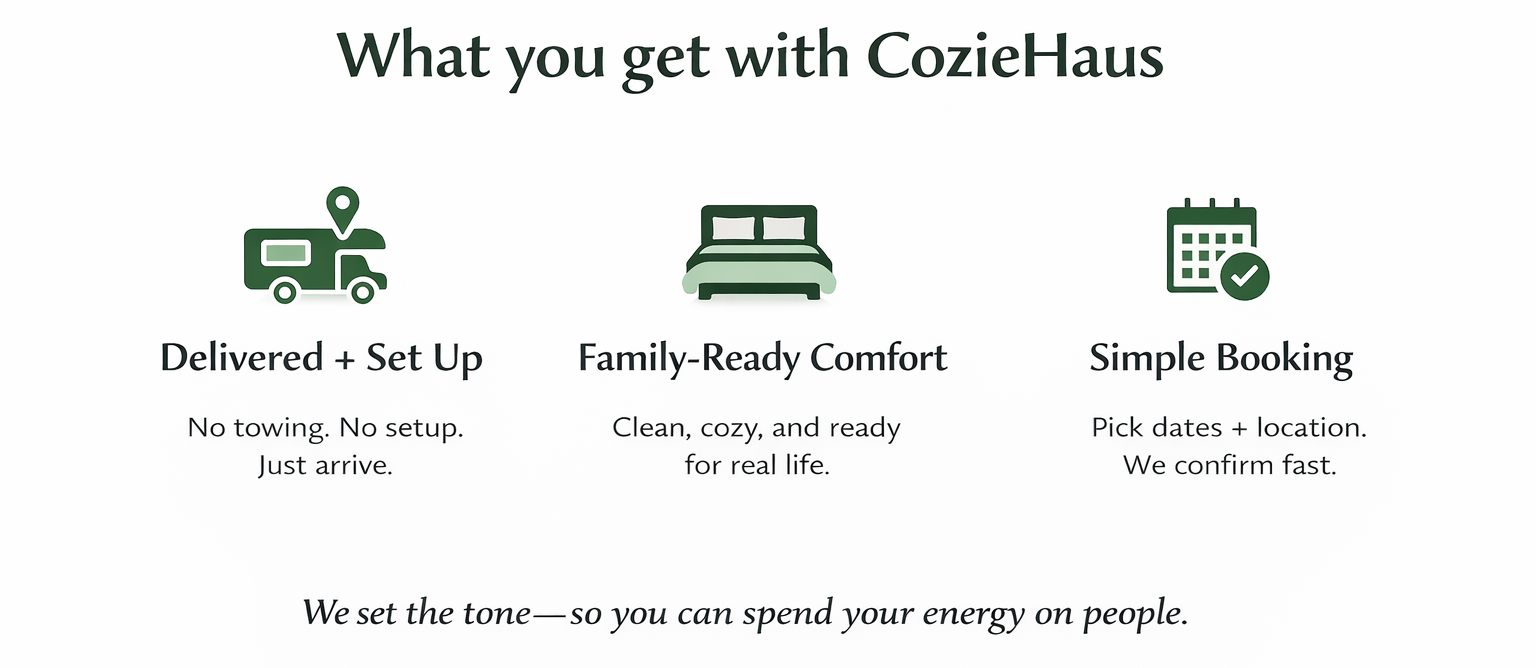 What you get with CozieHaus

Delivered + Set Up

No towing. No setup. Just arrive.

Family-Ready Comfort

Clean, cozy, and ready for real life.

Simple Booking

Pick dates + location. We confirm fast.

We set the tone—so you can spend your energy on people.